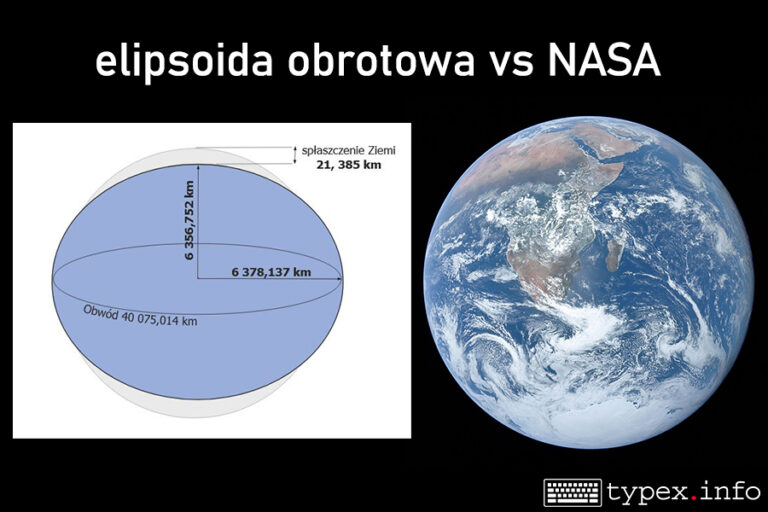 elipsoida obrotowa vs NASA

spłaszczenie Ziemi
21, 385 km

6 356,752 km

6 378,137 km

Obwód 40 075,014 km

typex.info